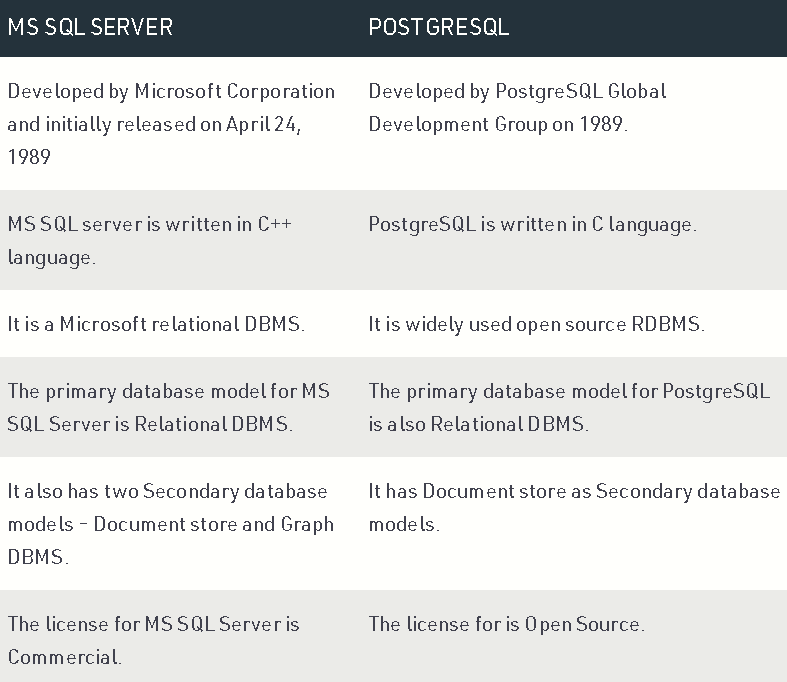 | MS SQL SERVER | POSTGRESQL |
|---|---|
| Developed by Microsoft Corporation and initially released on April 24, 1989 | Developed by PostgreSQL Global Development Group on 1989. |
| MS SQL server is written in C++ language. | PostgreSQL is written in C language. |
| It is a Microsoft relational DBMS. | It is widely used open source RDBMS. |
| The primary database model for MS SQL Server is Relational DBMS. | The primary database model for PostgreSQL is also Relational DBMS. |
| It also has two Secondary database models – Document store and Graph DBMS. | It has Document store as Secondary database models. |
| The license for MS SQL Server is Commercial. | The license for is Open Source. |